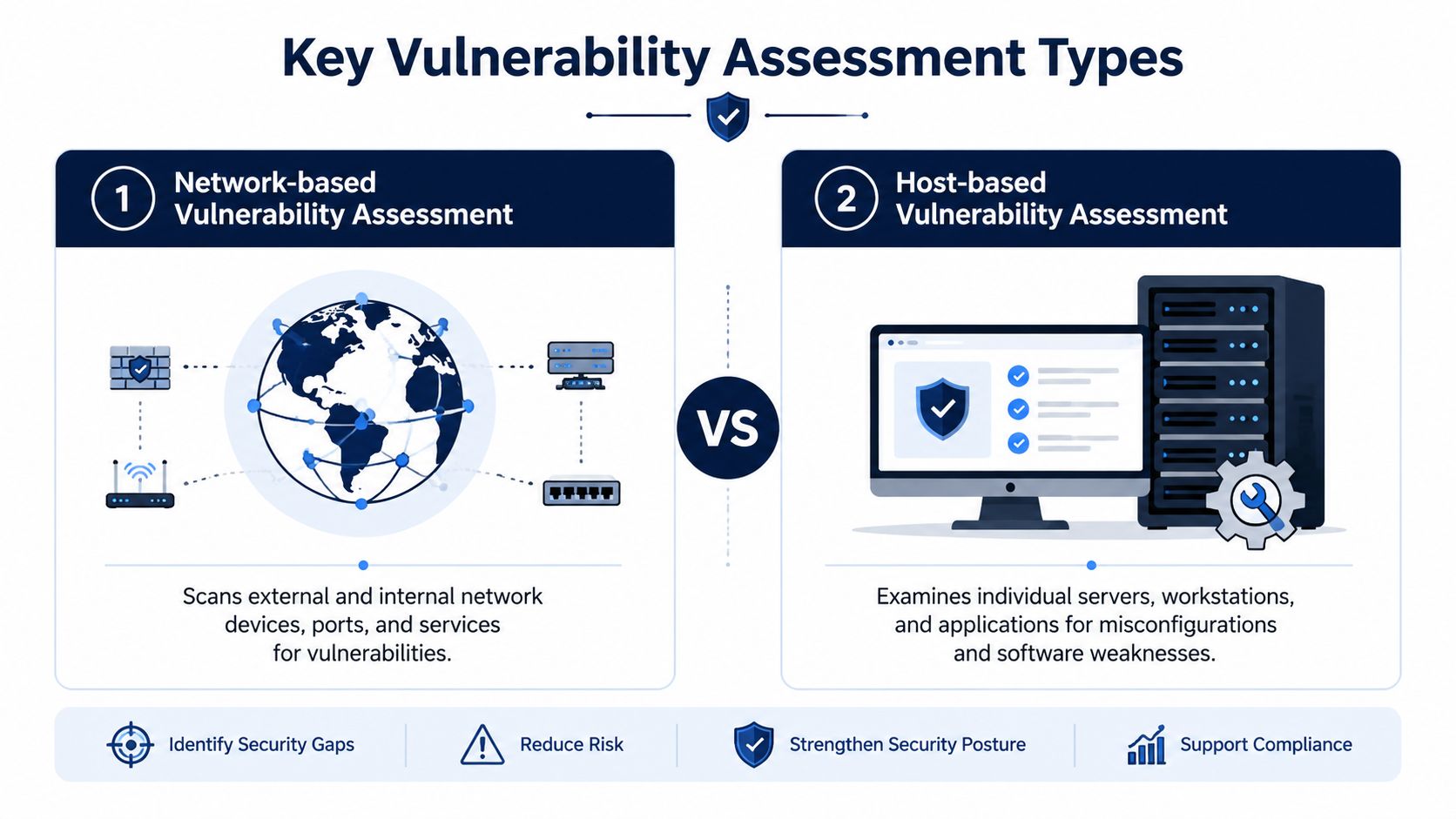 Key Vulnerability Assessment Types

1 Network-based Vulnerability Assessment

Scans external and internal network devices, ports, and services for vulnerabilities.

VS

2 Host-based Vulnerability Assessment

Examines individual servers, workstations, and applications for misconfigurations and software weaknesses.

Identify Security Gaps

Reduce Risk

Strengthen Security Posture

Support Compliance